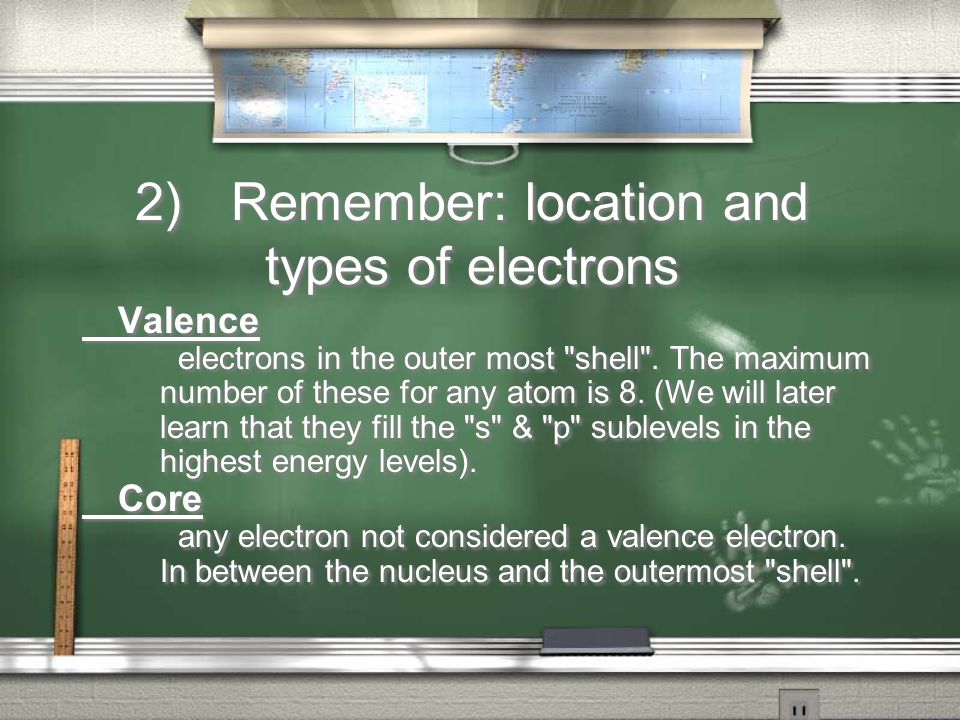 2) Remember: location and types of electrons

Valence

electrons in the outer most "shell". The maximum number of these for any atom is 8. (We will later learn that they fill the "s" & "p" sublevels in the highest energy levels).

Core

any electron not considered a valence electron. In between the nucleus and the outermost "shell".